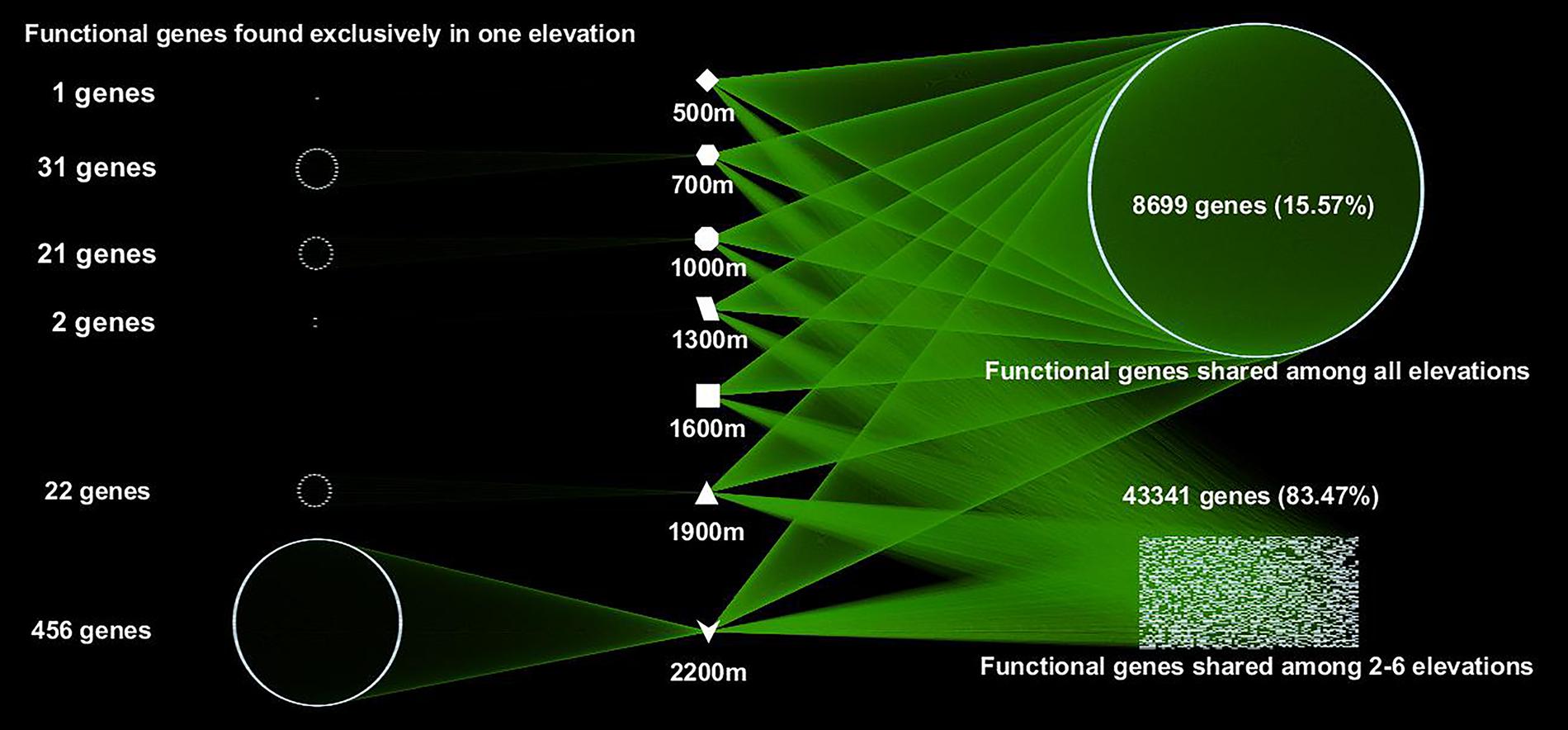 Functional genes found exclusively in one elevation

1 genes

31 genes

21 genes

2 genes

22 genes

456 genes

500m

700m

1000m

1300m

1600m

1900m

2200m

8699 genes (15.57%)

Functional genes shared among all elevations

43341 genes (83.47%)

Functional genes shared among 2-6 elevations